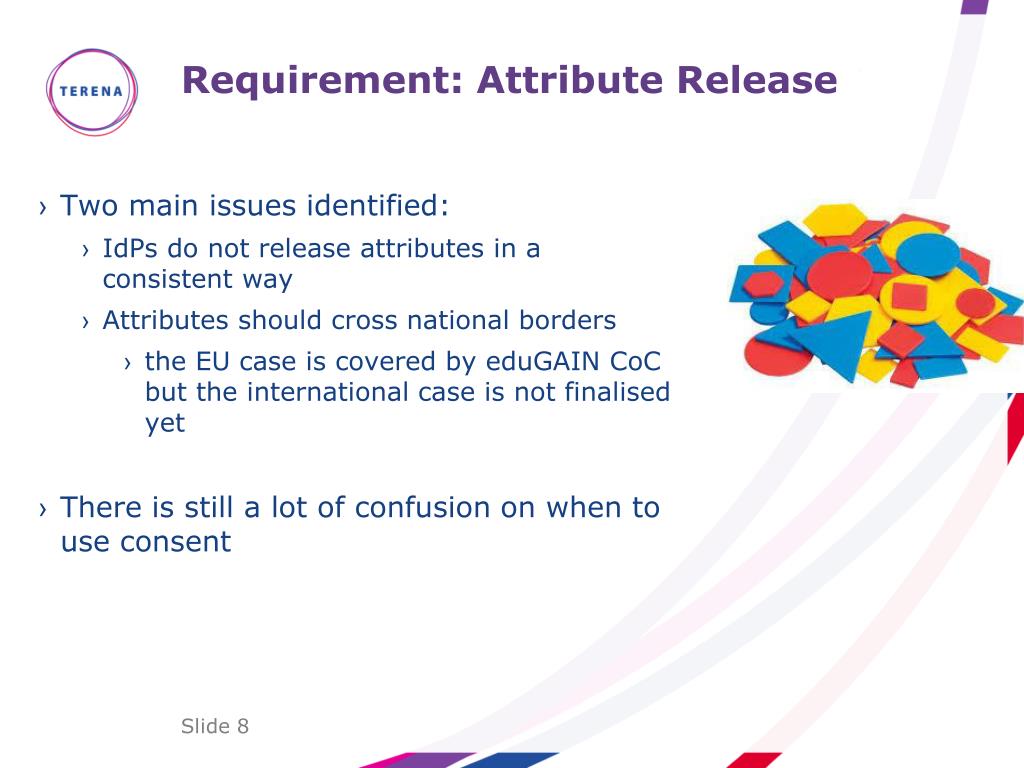 TERENA

Requirement: Attribute Release

› Two main issues identified:

› IdPs do not release attributes in a consistent way

› Attributes should cross national borders

› the EU case is covered by eduGAIN CoC but the international case is not finalised yet

› There is still a lot of confusion on when to use consent

Slide 8